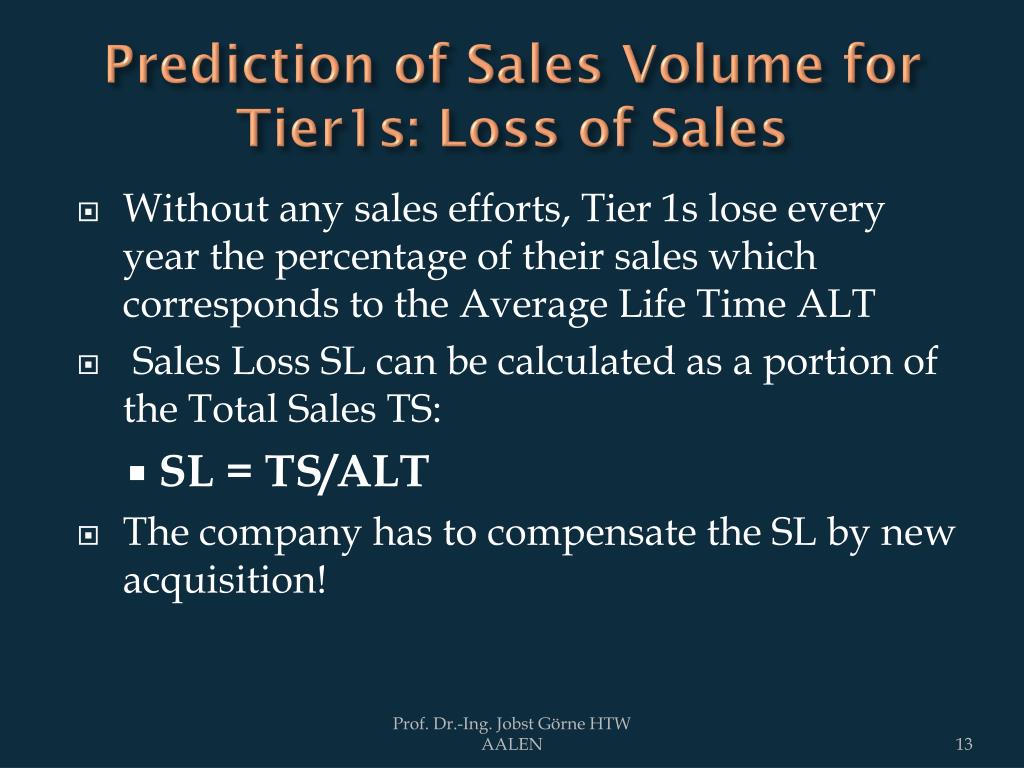 Prediction of Sales Volume for Tier1s: Loss of Sales

Without any sales efforts, Tier 1s lose every year the percentage of their sales which corresponds to the Average Life Time ALT

Sales Loss SL can be calculated as a portion of the Total Sales TS:

SL = TS/ALT

The company has to compensate the SL by new acquisition!

Prof. Dr.-Ing. Jobst Görne HTW AALEN

13